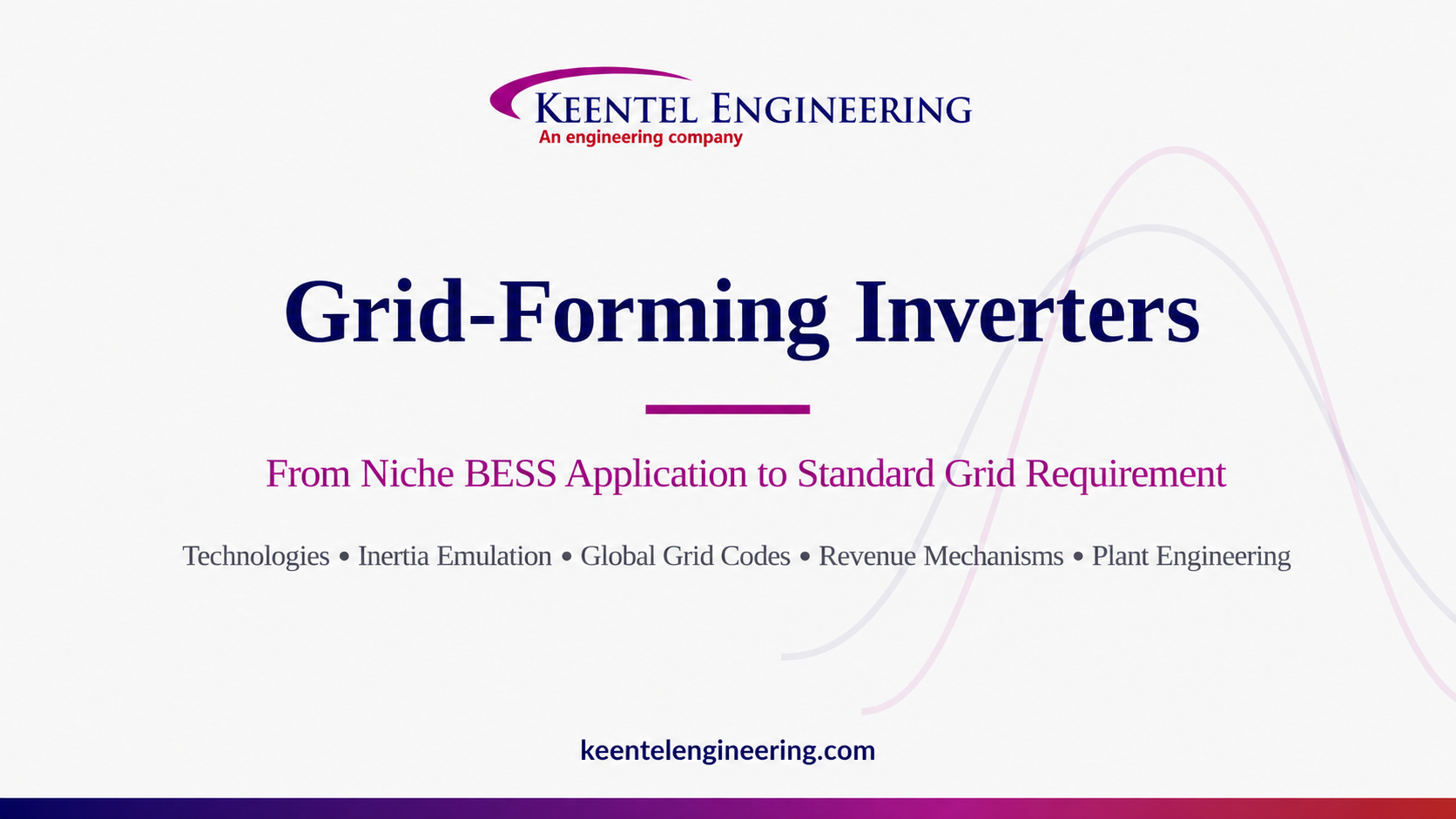 KEENTEL ENGINEERING
An engineering company

Grid-Forming Inverters

From Niche BESS Application to Standard Grid Requirement

Technologies • Inertia Emulation • Global Grid Codes • Revenue Mechanisms • Plant Engineering

keentelengineering.com